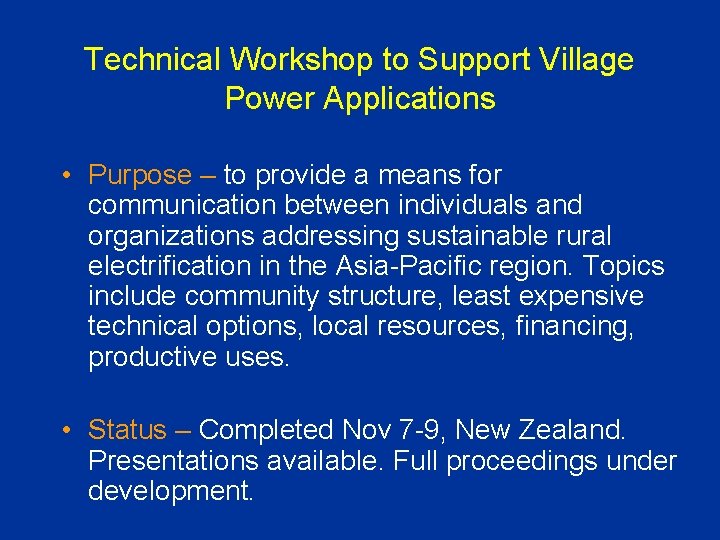 Technical Workshop to Support Village Power Applications

• Purpose – to provide a means for communication between individuals and organizations addressing sustainable rural electrification in the Asia-Pacific region. Topics include community structure, least expensive technical options, local resources, financing, productive uses.

• Status – Completed Nov 7-9, New Zealand. Presentations available. Full proceedings under development.